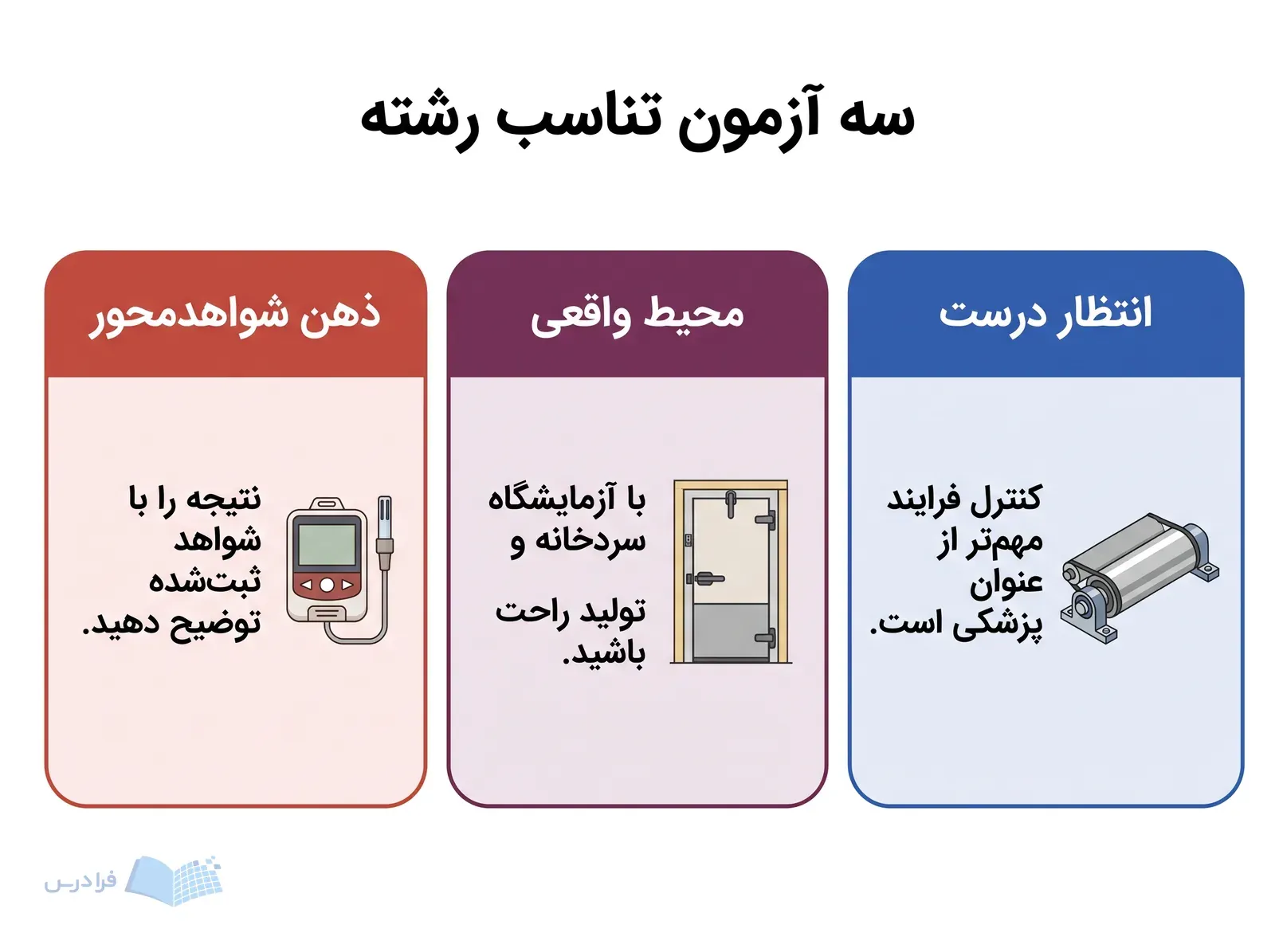 سه آزمون تناسب رشته

انتظار درست

کنترل فرایند مهم‌تر از عنوان پزشکی است.

محیط واقعی

با آزمایشگاه سردخانه و

تولید راحت باشید.

ذهن شواهدمحور

نتیجه را با شواهد ثبت‌شده توضیح دهید.

فرادرس